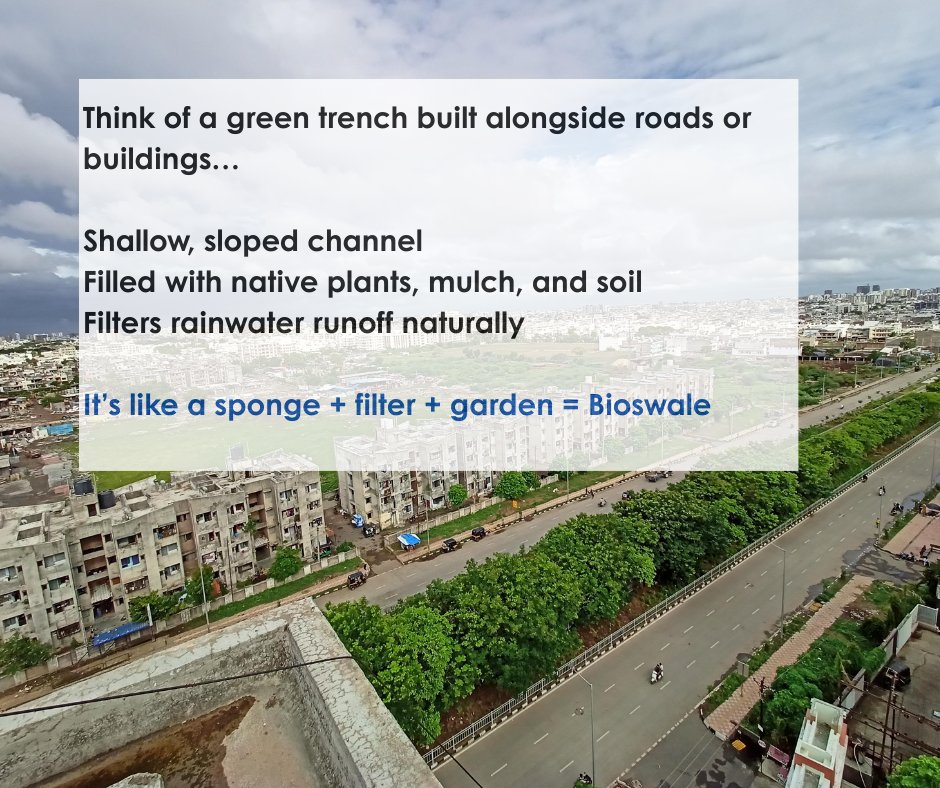 Think of a green trench built alongside roads or buildings…

Shallow, sloped channel
Filled with native plants, mulch, and soil
Filters rainwater runoff naturally

It's like a sponge + filter + garden = Bioswale